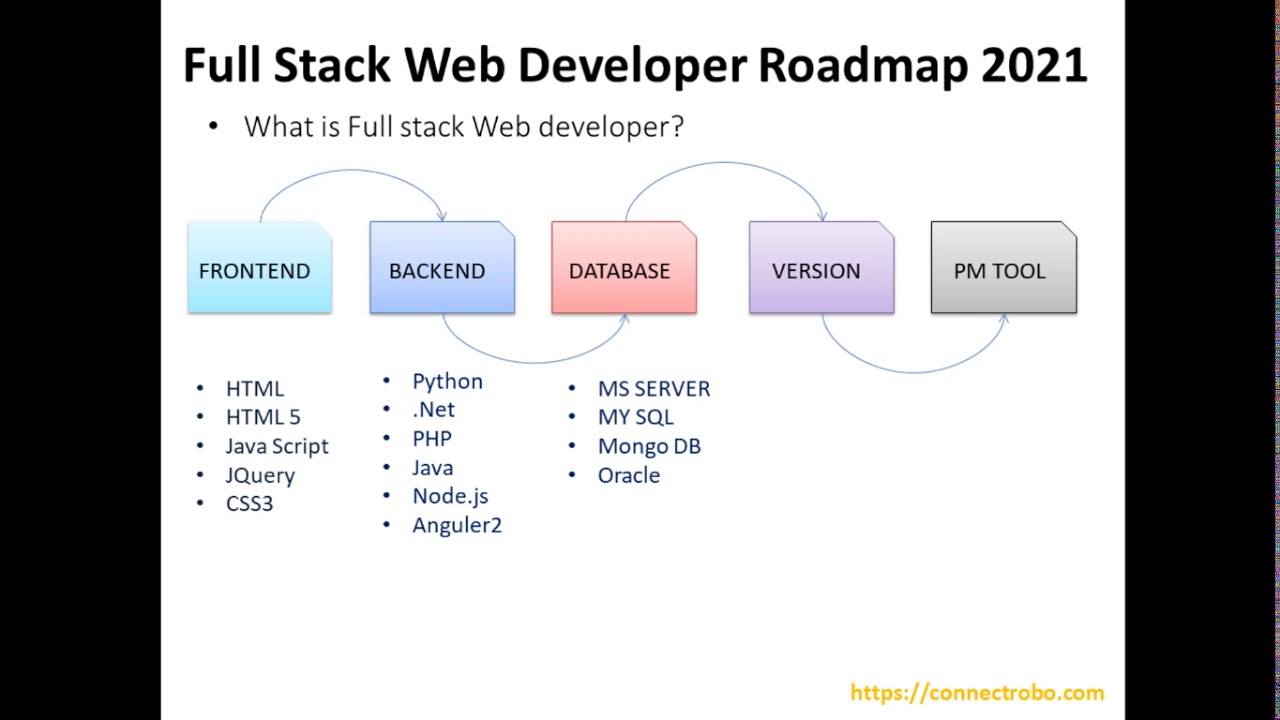 Full Stack Web Developer Roadmap 2021

• What is Full stack Web developer?

FRONTEND

BACKEND

DATABASE

VERSION

PM TOOL

• HTML
• HTML 5
• Java Script
• JQuery
• CSS3

• Python
• .Net
• PHP
• Java
• Node.js
• Anguler2

• MS SERVER
• MY SQL
• Mongo DB
• Oracle

https://connectrobo.com